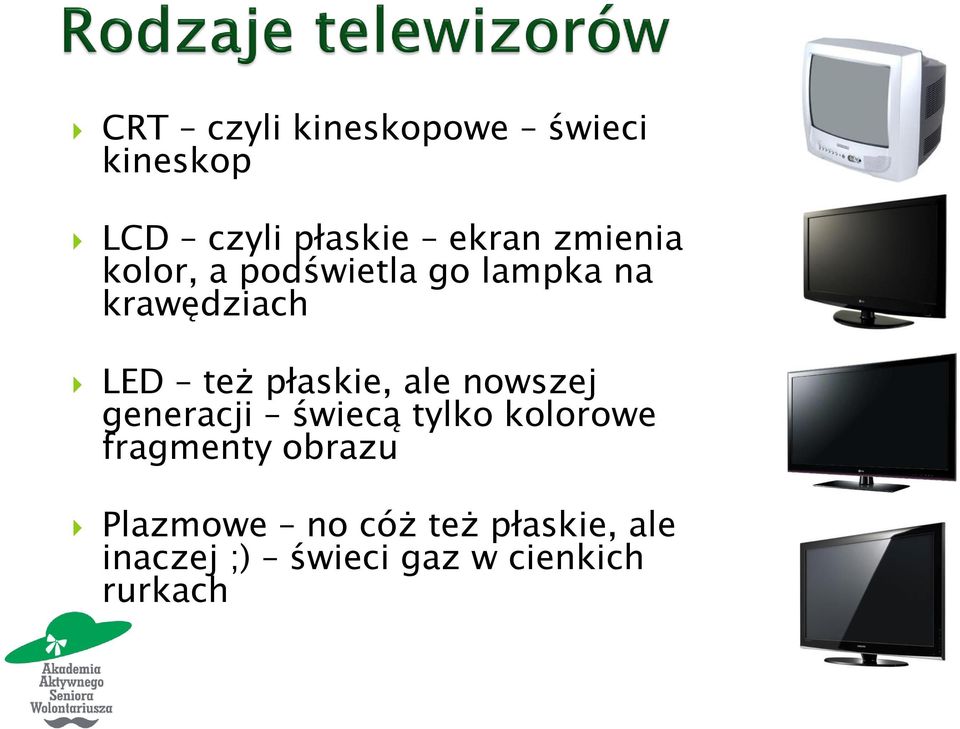 Rodzaje telewizorów

CRT – czyli kineskopowe – świeci kineskop

LCD – czyli płaskie – ekran zmienia kolor, a podświetla go lampka na krawędziach

LED – też płaskie, ale nowszej generacji – świecą tylko kolorowe fragmenty obrazu

Plazmowe – no cóż też płaskie, ale inaczej ;) – świeci gaz w cienkich rurkach

Akademia Aktywnego Seniora Wolontariusza